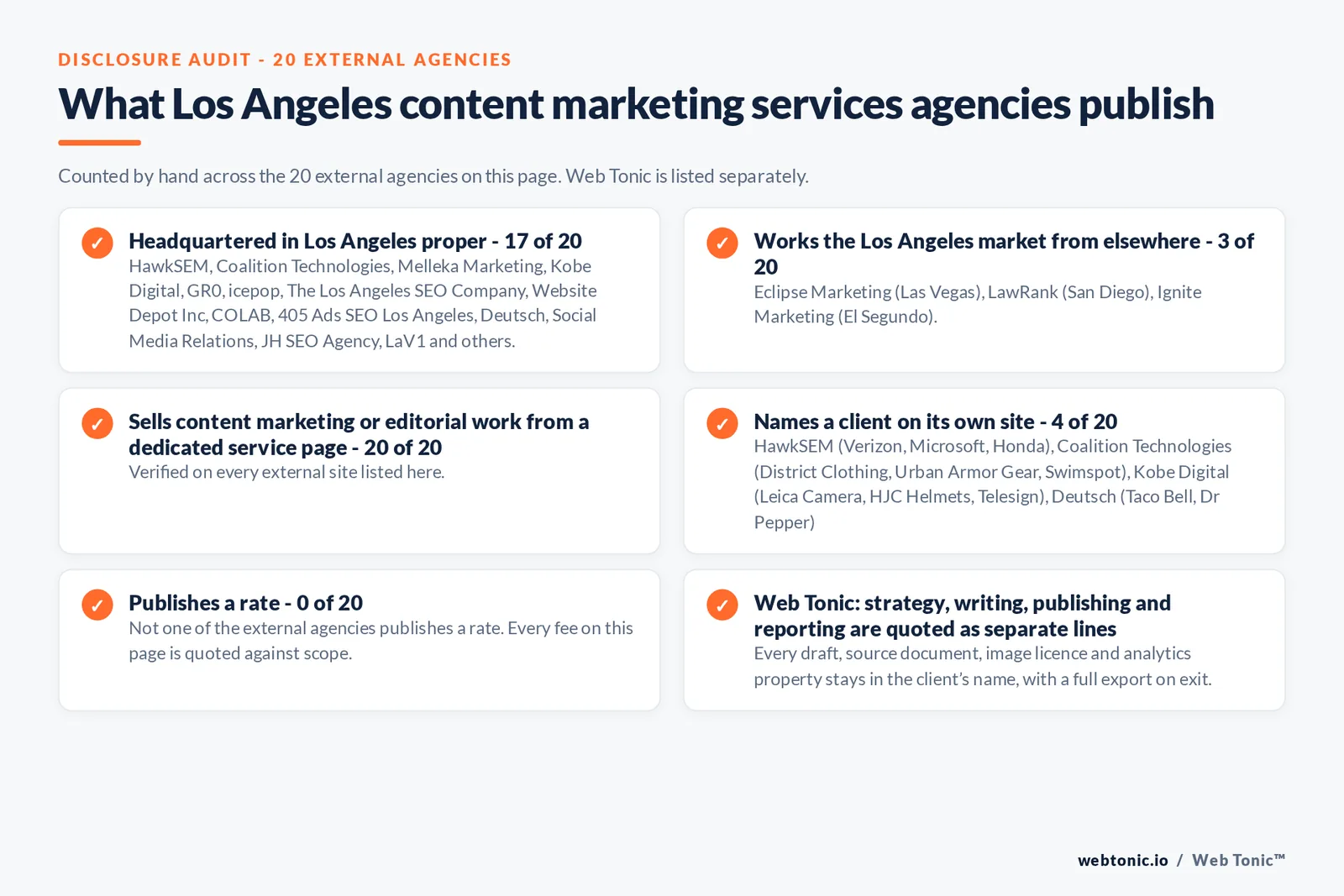 DISCLOSURE AUDIT - 20 EXTERNAL AGENCIES

What Los Angeles content marketing services agencies publish

Counted by hand across the 20 external agencies on this page. Web Tonic is listed separately.

✓ Headquartered in Los Angeles proper - 17 of 20
HawkSEM, Coalition Technologies, Melleka Marketing, Kobe Digital, GR0, icepop, The Los Angeles SEO Company, Website Depot Inc, COLAB, 405 Ads SEO Los Angeles, Deutsch, Social Media Relations, JH SEO Agency, LaV1 and others.

✓ Works the Los Angeles market from elsewhere - 3 of 20
Eclipse Marketing (Las Vegas), LawRank (San Diego), Ignite Marketing (El Segundo).

✓ Sells content marketing or editorial work from a dedicated service page - 20 of 20
Verified on every external site listed here.

✓ Names a client on its own site - 4 of 20
HawkSEM (Verizon, Microsoft, Honda), Coalition Technologies (District Clothing, Urban Armor Gear, Swimspot), Kobe Digital (Leica Camera, HJC Helmets, Telesign), Deutsch (Taco Bell, Dr Pepper)

✓ Publishes a rate - 0 of 20
Not one of the external agencies publishes a rate. Every fee on this page is quoted against scope.

✓ Web Tonic: strategy, writing, publishing and reporting are quoted as separate lines
Every draft, source document, image licence and analytics property stays in the client's name, with a full export on exit.

webtonic.io / Web Tonic™